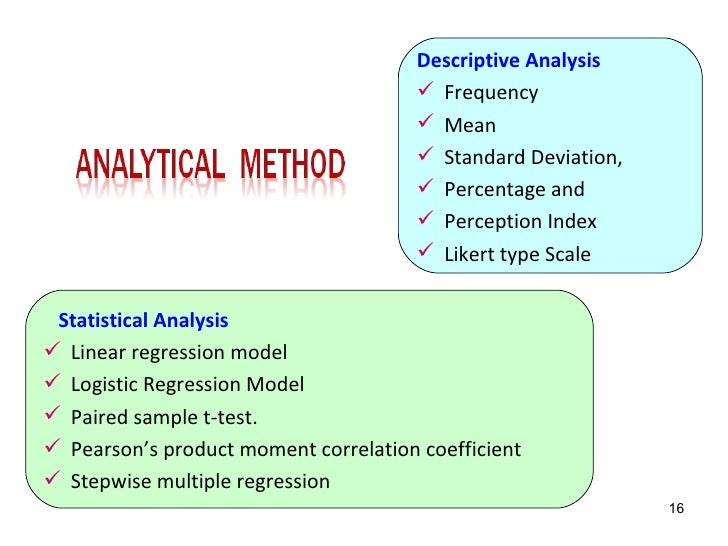 ANALYTICAL METHOD

Descriptive Analysis
✓ Frequency
✓ Mean
✓ Standard Deviation,
✓ Percentage and
✓ Perception Index
✓ Likert type Scale

Statistical Analysis
✓ Linear regression model
✓ Logistic Regression Model
✓ Paired sample t-test.
✓ Pearson's product moment correlation coefficient
✓ Stepwise multiple regression

16